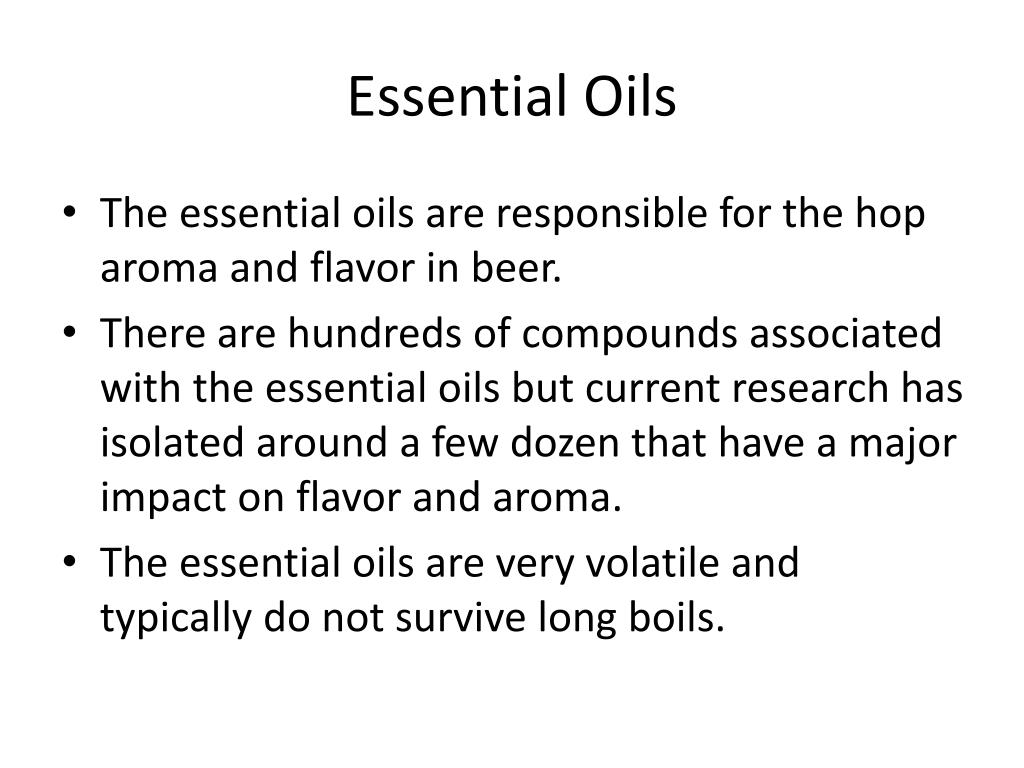 Essential Oils

• The essential oils are responsible for the hop aroma and flavor in beer.
• There are hundreds of compounds associated with the essential oils but current research has isolated around a few dozen that have a major impact on flavor and aroma.
• The essential oils are very volatile and typically do not survive long boils.